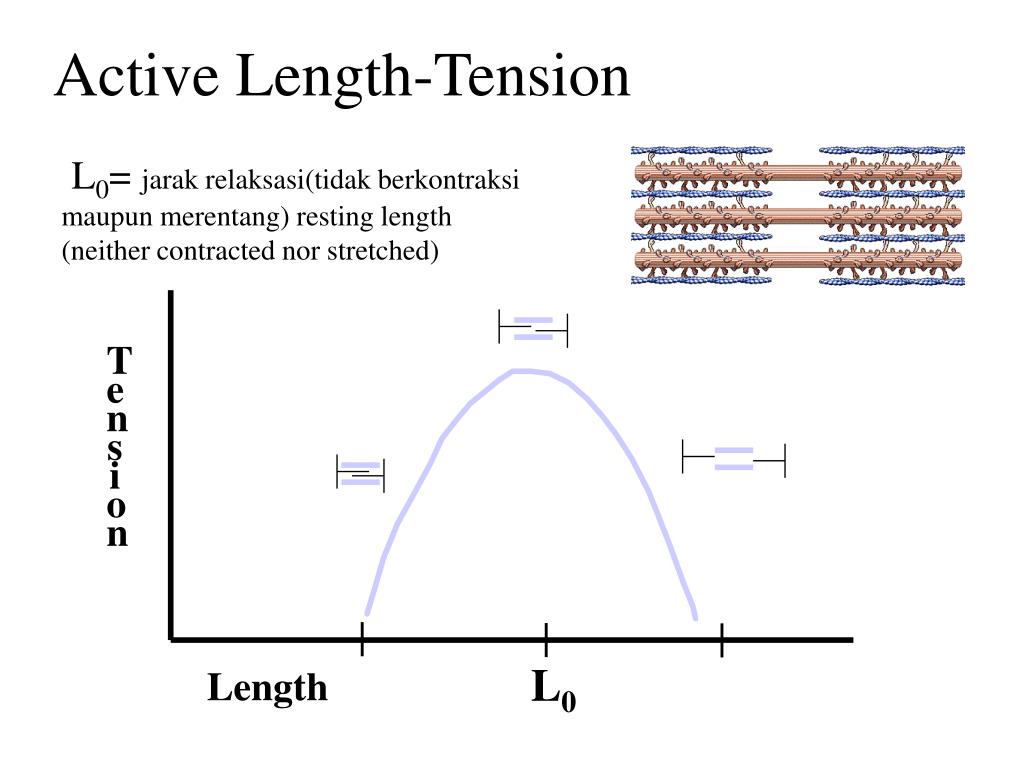 Active Length-Tension

$L_0$= jarak relaksasi(tidak berkontraksi maupun merentang) resting length (neither contracted nor stretched)

Tension

Length

$L_0$